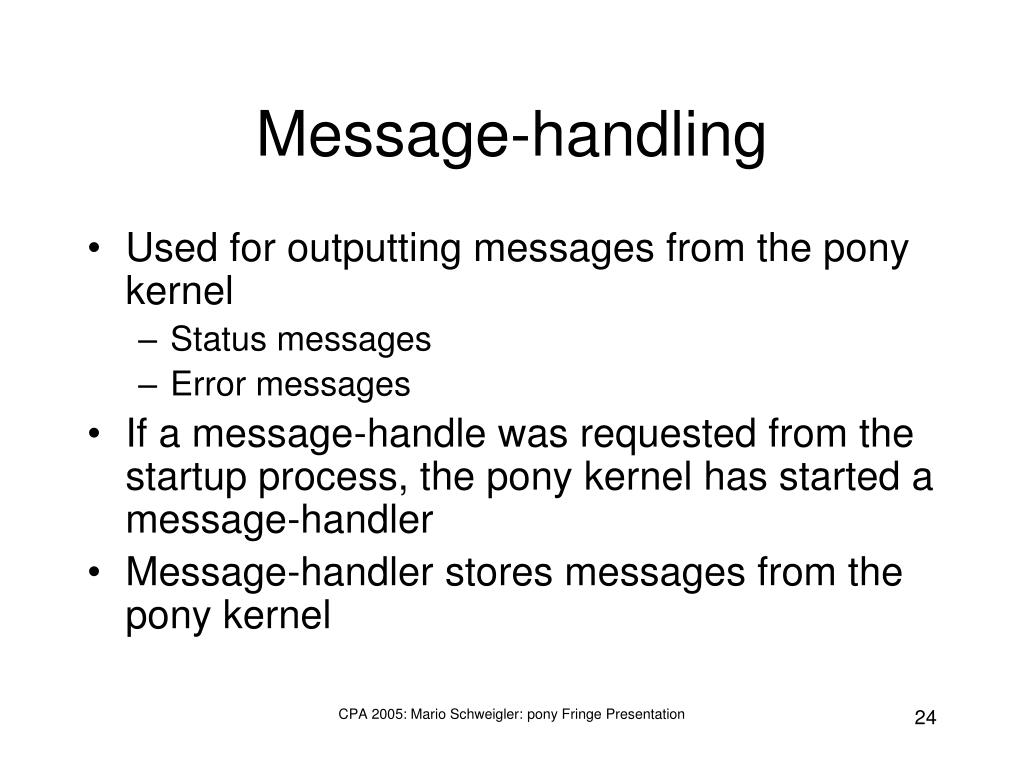 Message-handling

• Used for outputting messages from the pony kernel
  – Status messages
  – Error messages
• If a message-handle was requested from the startup process, the pony kernel has started a message-handler
• Message-handler stores messages from the pony kernel

CPA 2005: Mario Schweigler: pony Fringe Presentation

24